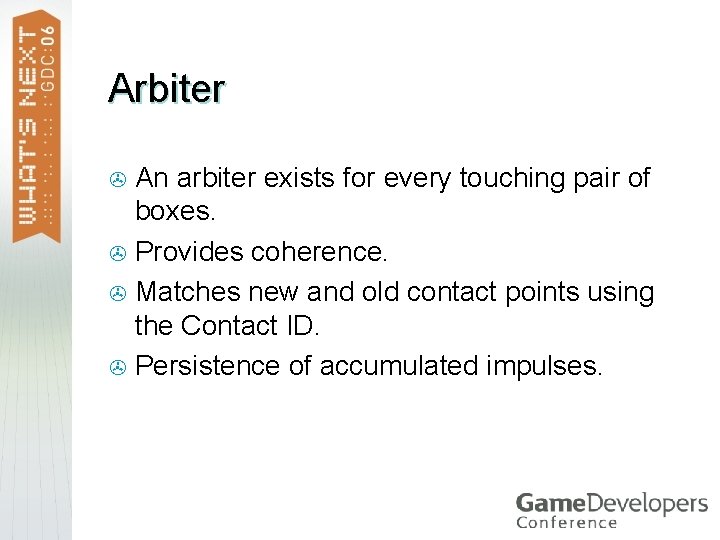 WHAT'S NEXT GDC:06

Arbiter

An arbiter exists for every touching pair of boxes.

Provides coherence.

Matches new and old contact points using the Contact ID.

Persistence of accumulated impulses.

GameDevelopers Conference